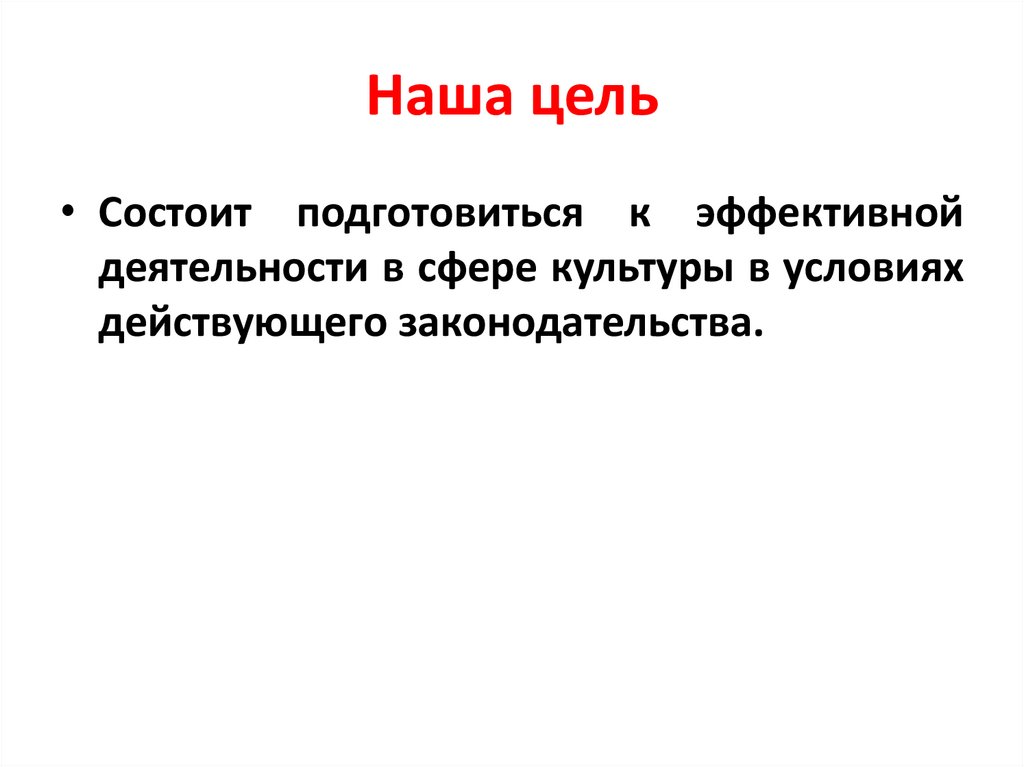 Наша цель

• Состоит подготовиться к эффективной деятельности в сфере культуры в условиях действующего законодательства.